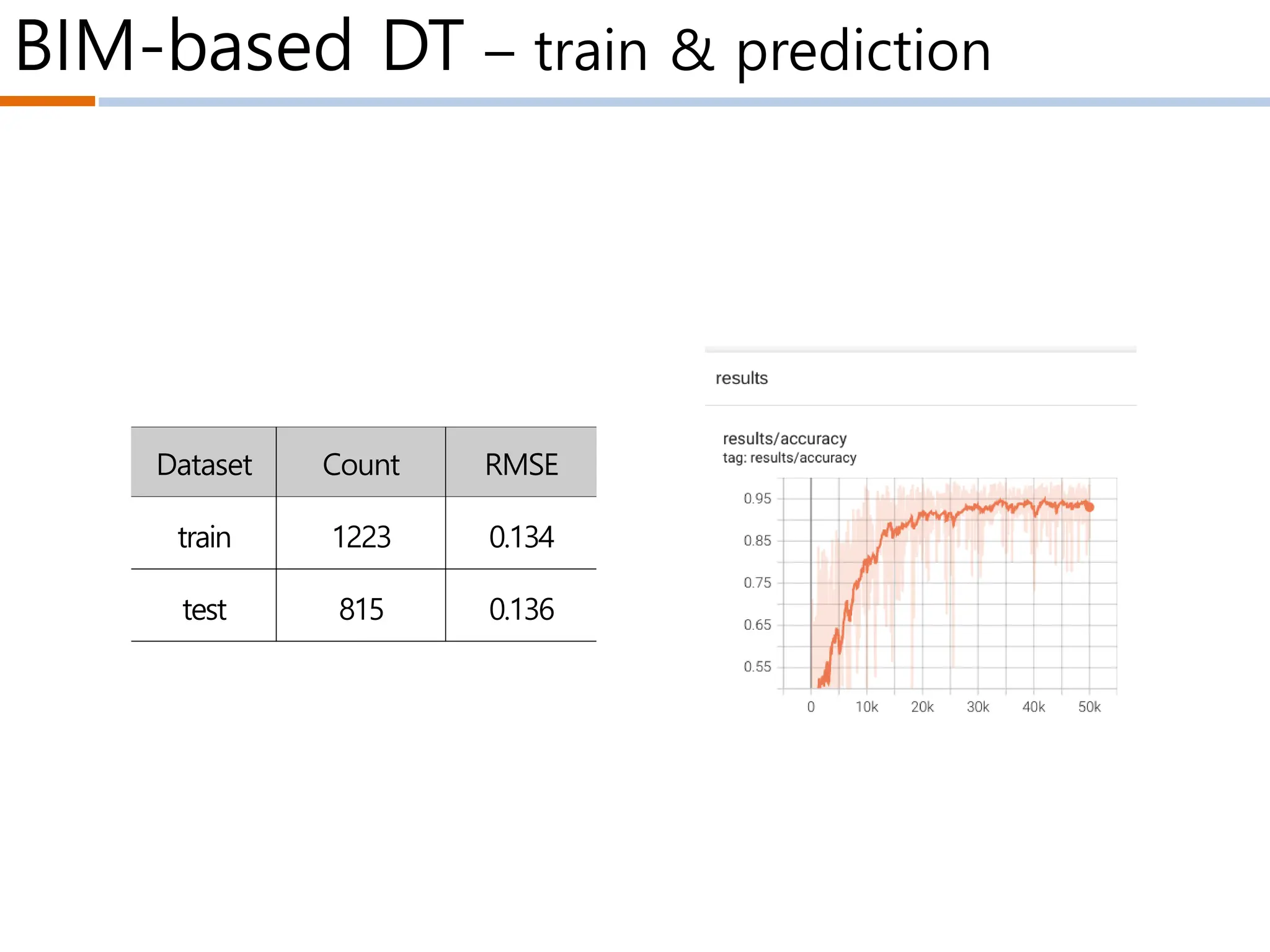 BIM-based DT – train & prediction

| Dataset | Count | RMSE |
|---|---|---|
| train | 1223 | 0.134 |
| test | 815 | 0.136 |

results

results/accuracy
tag: results/accuracy

0.95
0.85
0.75
0.65
0.55

0
10k
20k
30k
40k
50k